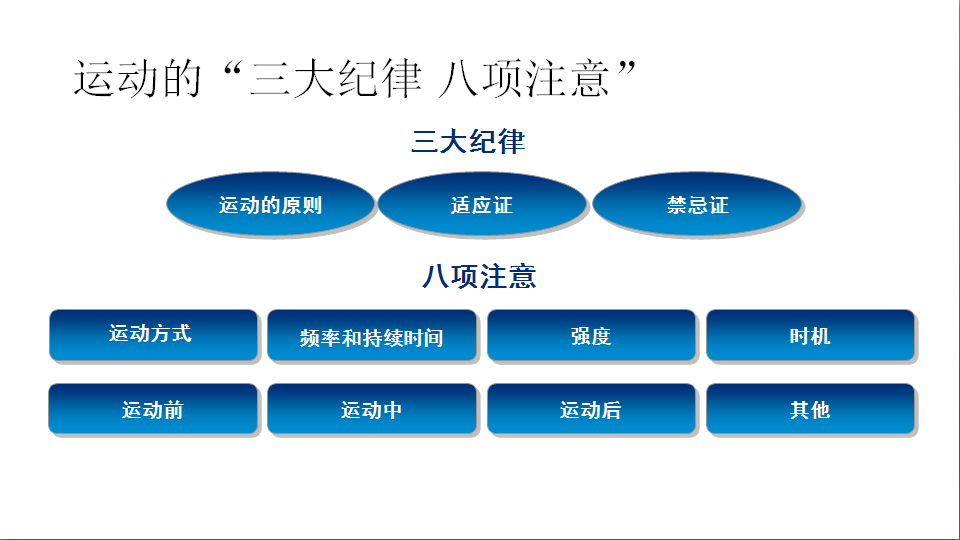 运动的“三大纪律 八项注意”

三大纪律

运动的原则

适应证

禁忌证

八项注意

运动方式

频率和持续时间

强度

时机

运动前

运动中

运动后

其他